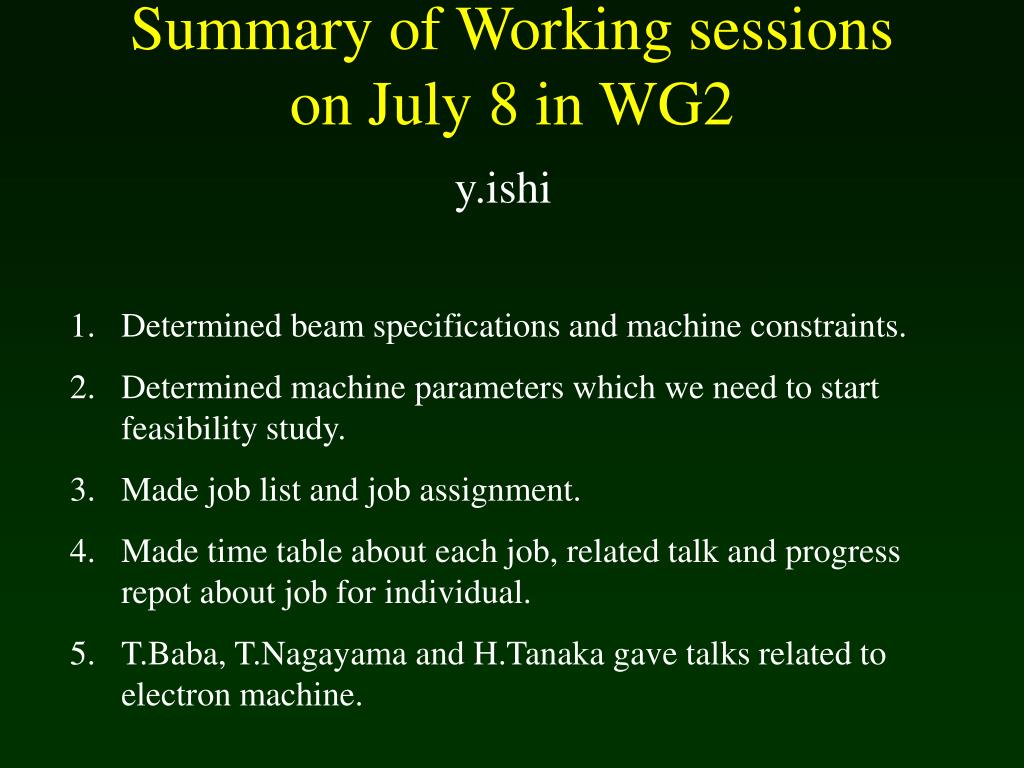 Summary of Working sessions on July 8 in WG2

y.ishi

1. Determined beam specifications and machine constraints.
2. Determined machine parameters which we need to start feasibility study.
3. Made job list and job assignment.
4. Made time table about each job, related talk and progress repot about job for individual.
5. T.Baba, T.Nagayama and H.Tanaka gave talks related to electron machine.